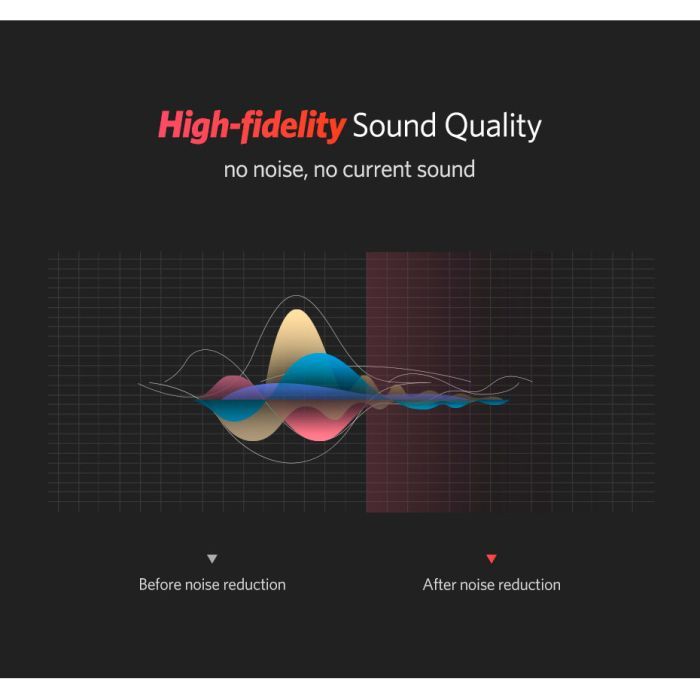 High-fidelity Sound Quality
no noise, no current sound

Before noise reduction

After noise reduction